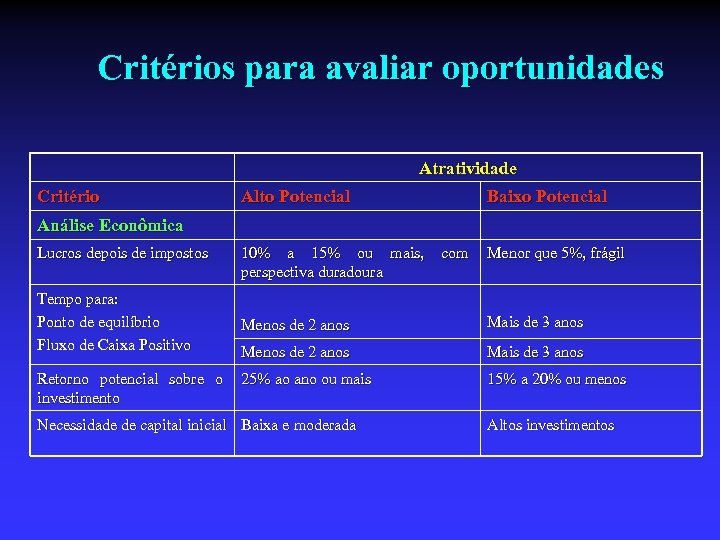 Critérios para avaliar oportunidades

| | Atratividade | |
|---|---|---|
| Critério | Alto Potencial | Baixo Potencial |
| Análise Econômica | | |
| Lucros depois de impostos | 10% a 15% ou mais, com perspectiva duradoura | Menor que 5%, frágil |
| Tempo para: Ponto de equilíbrio | Menos de 2 anos | Mais de 3 anos |
| Fluxo de Caixa Positivo | Menos de 2 anos | Mais de 3 anos |
| Retorno potencial sobre o investimento | 25% ao ano ou mais | 15% a 20% ou menos |
| Necessidade de capital inicial | Baixa e moderada | Altos investimentos |